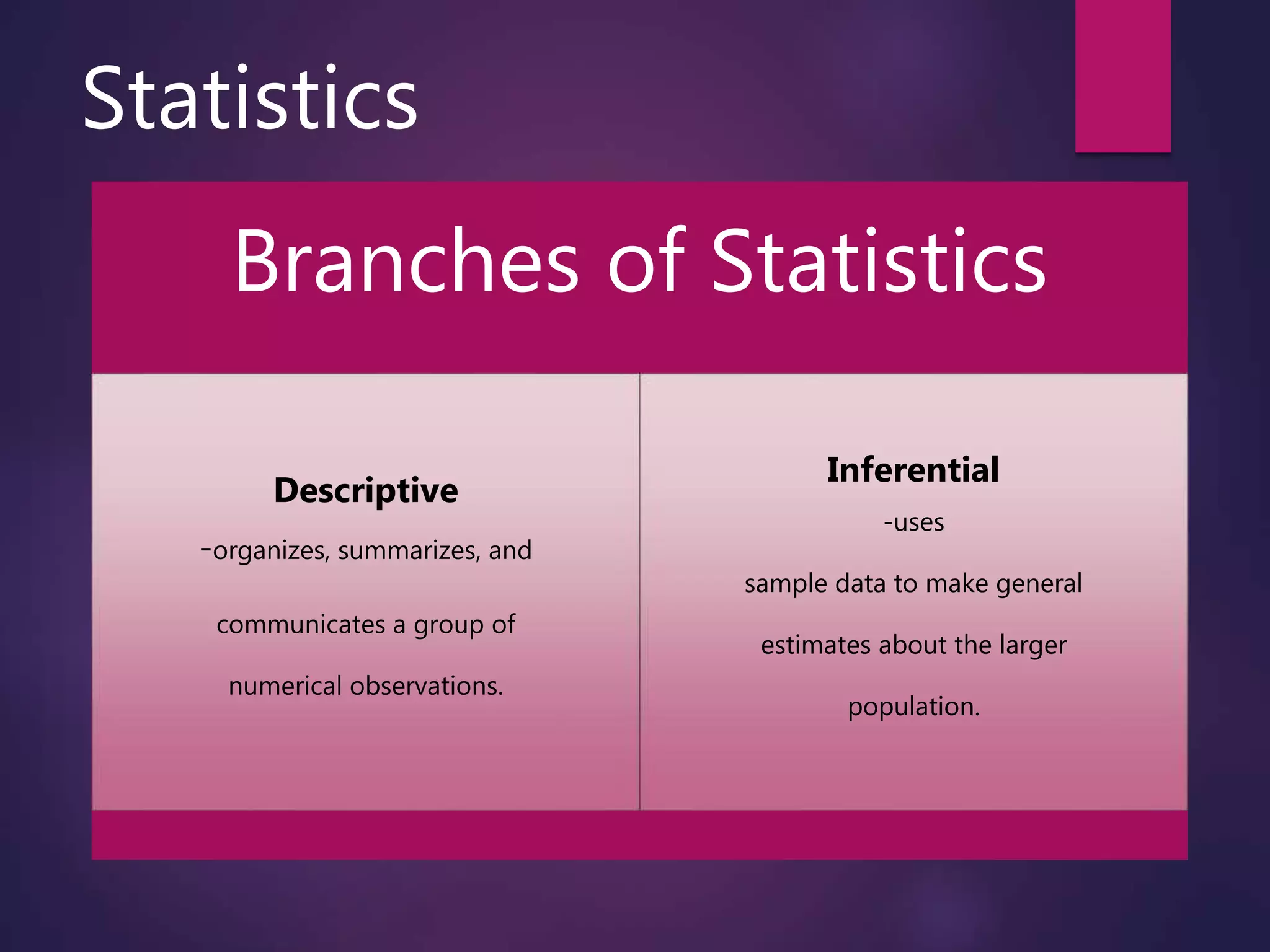 Statistics

Branches of Statistics

Descriptive

-organizes, summarizes, and communicates a group of numerical observations.

Inferential

-uses sample data to make general estimates about the larger population.